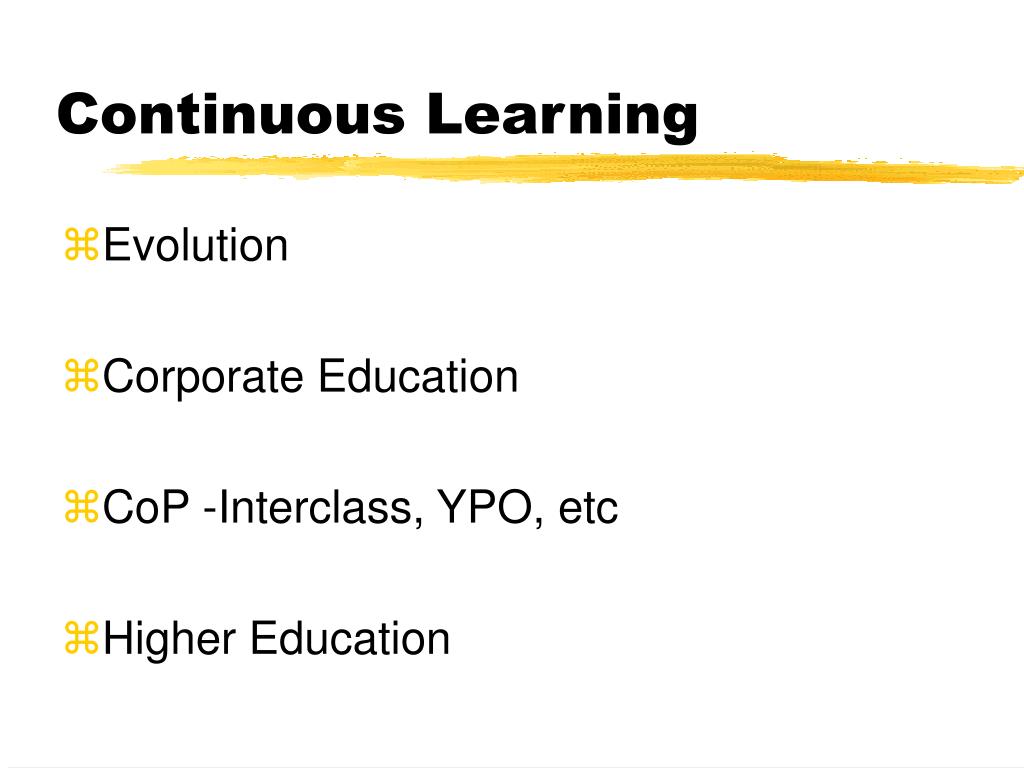 Continuous Learning

⌘Evolution

⌘Corporate Education

⌘CoP -Interclass, YPO, etc

⌘Higher Education